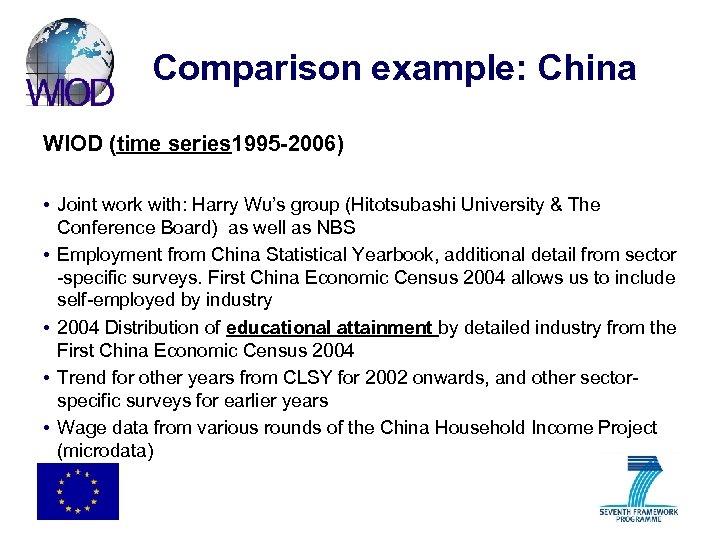 WIOD

Comparison example: China

WIOD (time series1995-2006)

• Joint work with: Harry Wu's group (Hitotsubashi University & The Conference Board) as well as NBS
• Employment from China Statistical Yearbook, additional detail from sector -specific surveys. First China Economic Census 2004 allows us to include self-employed by industry
• 2004 Distribution of educational attainment by detailed industry from the First China Economic Census 2004
• Trend for other years from CLSY for 2002 onwards, and other sector-specific surveys for earlier years
• Wage data from various rounds of the China Household Income Project (microdata)

SEVENTH FRAMEWORK PROGRAMME